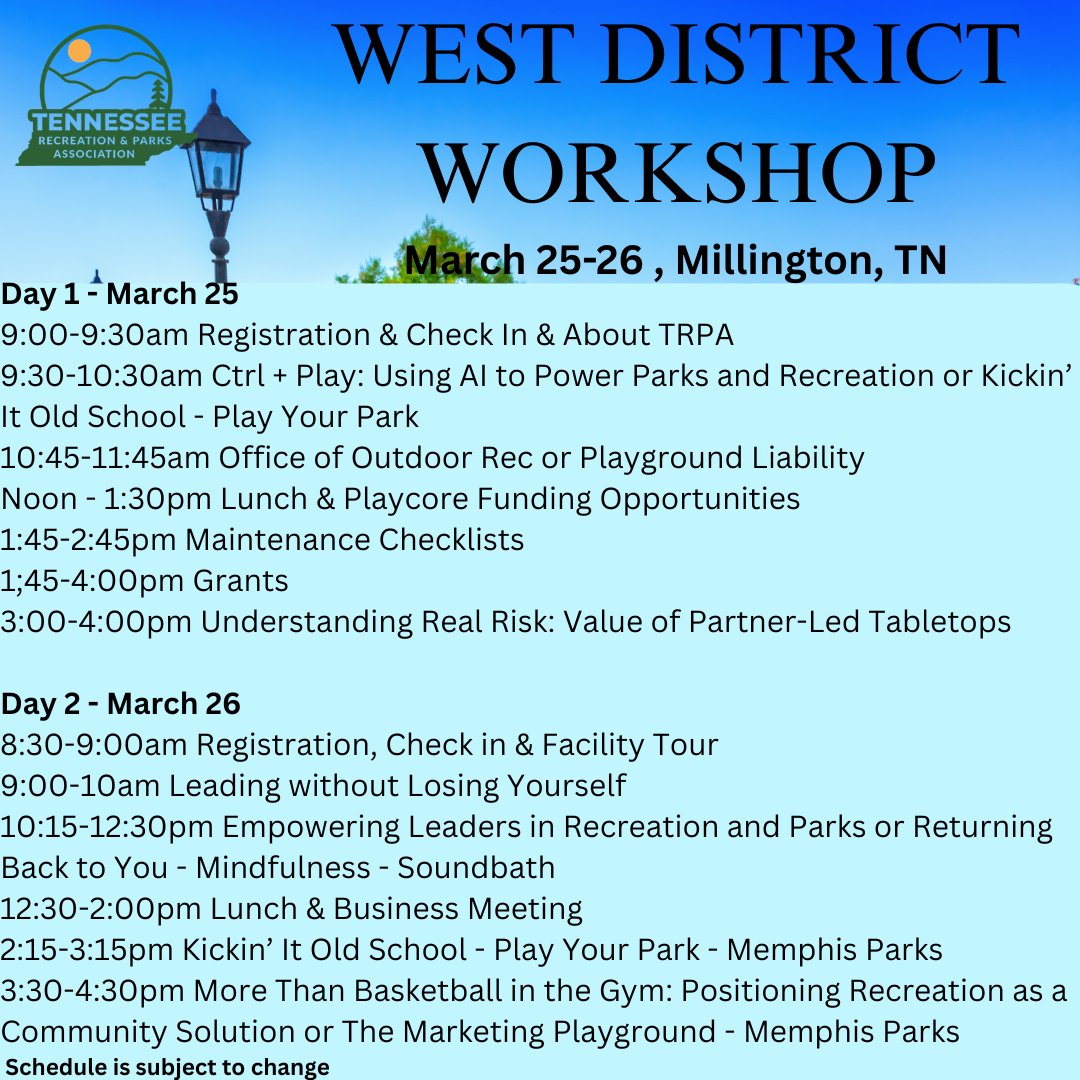 TENNESSEE
RECREATION & PARKS ASSOCIATION

WEST DISTRICT WORKSHOP

March 25-26 , Millington, TN

Day 1 - March 25
9:00-9:30am Registration & Check In & About TRPA
9:30-10:30am Ctrl + Play: Using AI to Power Parks and Recreation or Kickin' It Old School - Play Your Park
10:45-11:45am Office of Outdoor Rec or Playground Liability
Noon - 1:30pm Lunch & Playcore Funding Opportunities
1:45-2:45pm Maintenance Checklists
1;45-4:00pm Grants
3:00-4:00pm Understanding Real Risk: Value of Partner-Led Tabletops

Day 2 - March 26
8:30-9:00am Registration, Check in & Facility Tour
9:00-10am Leading without Losing Yourself
10:15-12:30pm Empowering Leaders in Recreation and Parks or Returning Back to You - Mindfulness - Soundbath
12:30-2:00pm Lunch & Business Meeting
2:15-3:15pm Kickin' It Old School - Play Your Park - Memphis Parks
3:30-4:30pm More Than Basketball in the Gym: Positioning Recreation as a Community Solution or The Marketing Playground - Memphis Parks
Schedule is subject to change